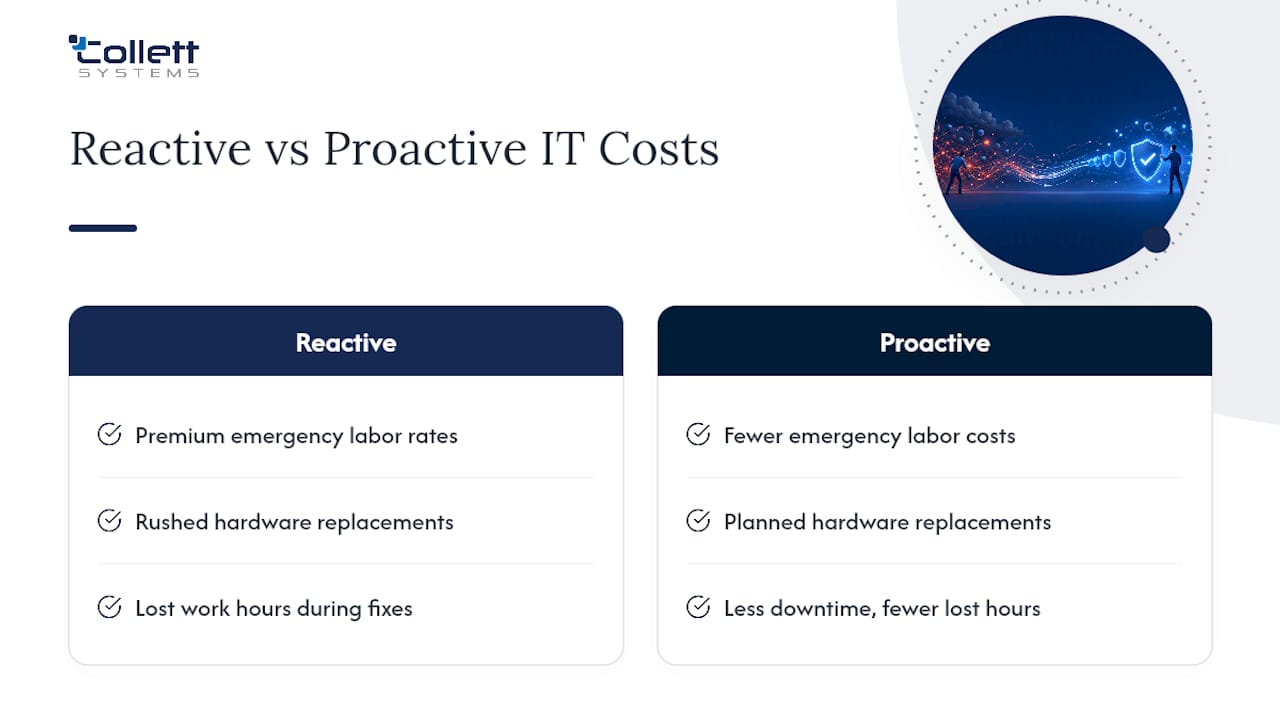 Collett SYSTEMS

Reactive vs Proactive IT Costs

Reactive

Premium emergency labor rates

Rushed hardware replacements

Lost work hours during fixes

Proactive

Fewer emergency labor costs

Planned hardware replacements

Less downtime, fewer lost hours